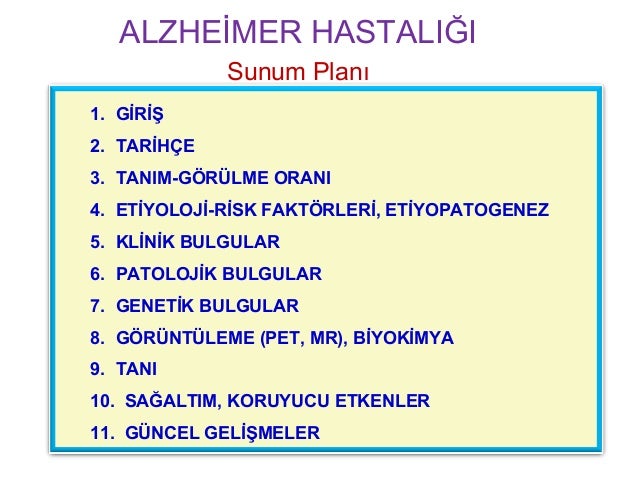 ALZHEİMER HASTALIĞI

Sunum Planı

1. GİRİŞ
2. TARİHÇE
3. TANIM-GÖRÜLME ORANI
4. ETİYOLOJİ-RİSK FAKTÖRLERİ, ETİYOPATOGENEZ
5. KLİNİK BULGULAR
6. PATOLOJİK BULGULAR
7. GENETİK BULGULAR
8. GÖRÜNTÜLEME (PET, MR), BİYOKİMYA
9. TANI
10. SAĞALTIM, KORUYUCU ETKENLER
11. GÜNCEL GELİŞMELER